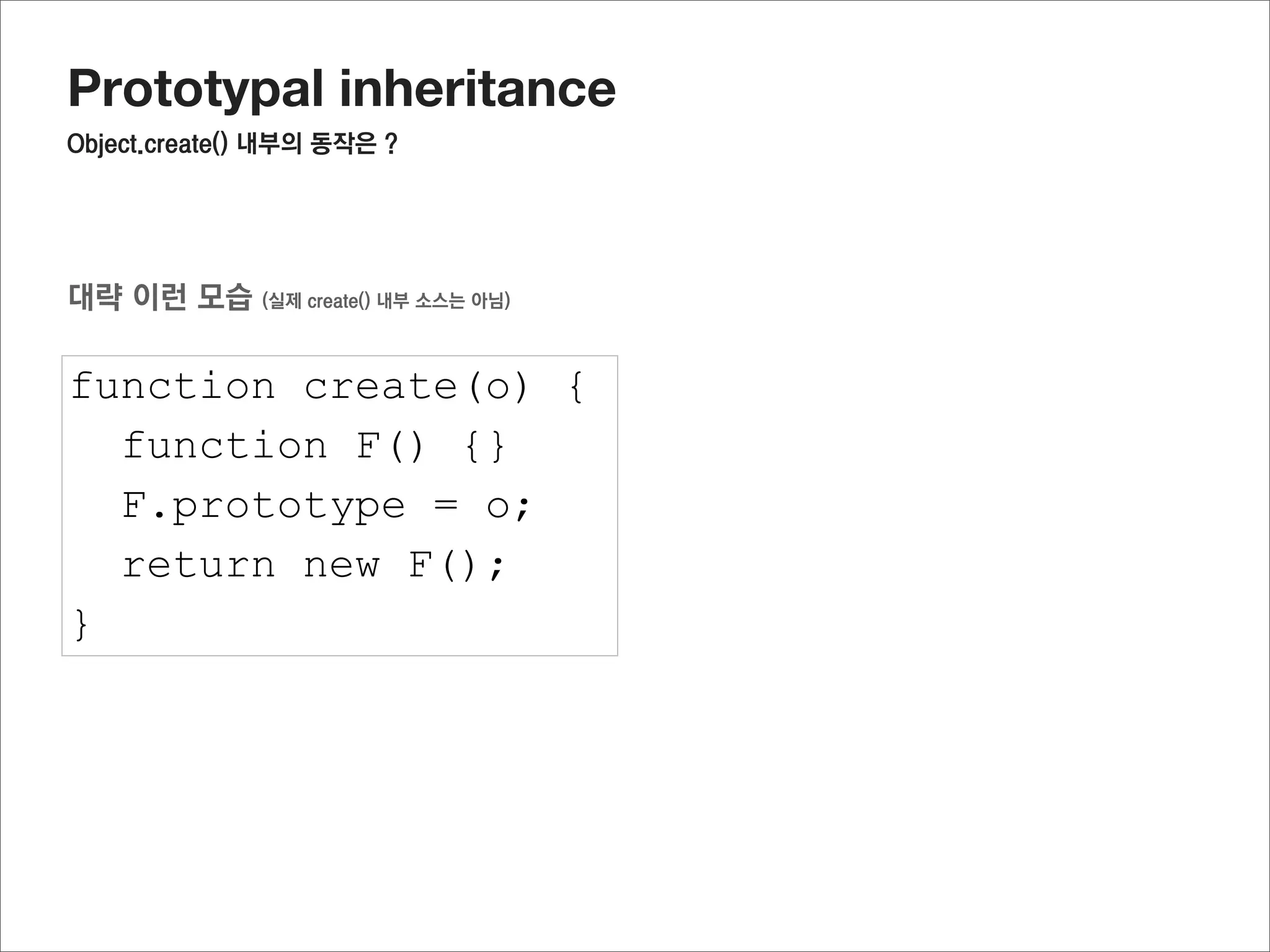 Prototypal inheritance

Object.create() 내부의 동작은 ?

대략 이런 모습 (실제 create() 내부 소스는 아님)

function create(o) {
  function F() {}
  F.prototype = o;
  return new F();
}